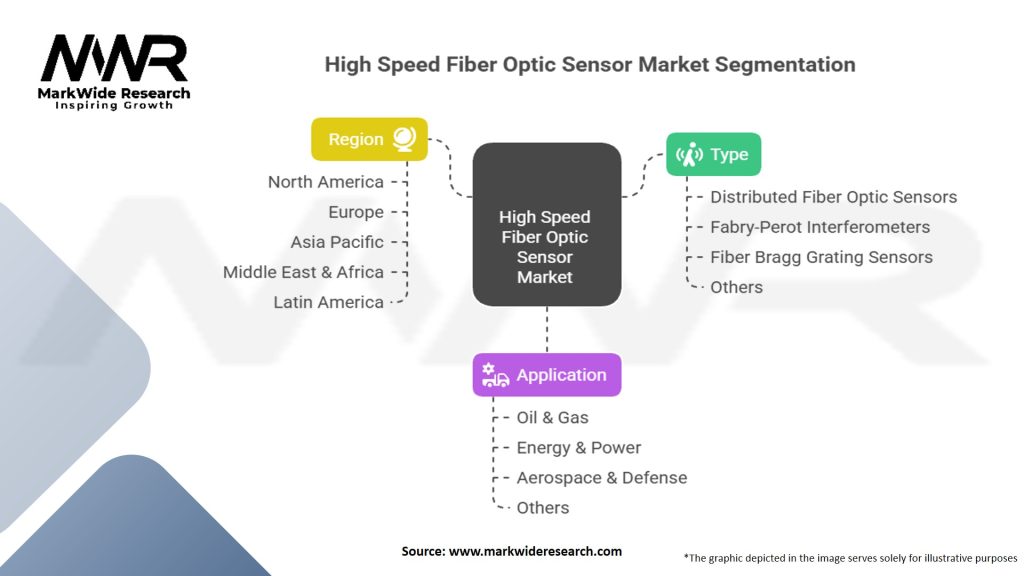 MWR
MarkWide Research
Inspiring Growth

High Speed Fiber Optic Sensor Market Segmentation

Region
North America
Europe
Asia Pacific
Middle East & Africa
Latin America

High Speed Fiber Optic Sensor Market

Type
Distributed Fiber Optic Sensors
Fabry-Perot Interferometers
Fiber Bragg Grating Sensors
Others

Application
Oil & Gas
Energy & Power
Aerospace & Defense
Others

Source: www.markwideresearch.com

*The graphic depicted in the image serves solely for illustrative purposes